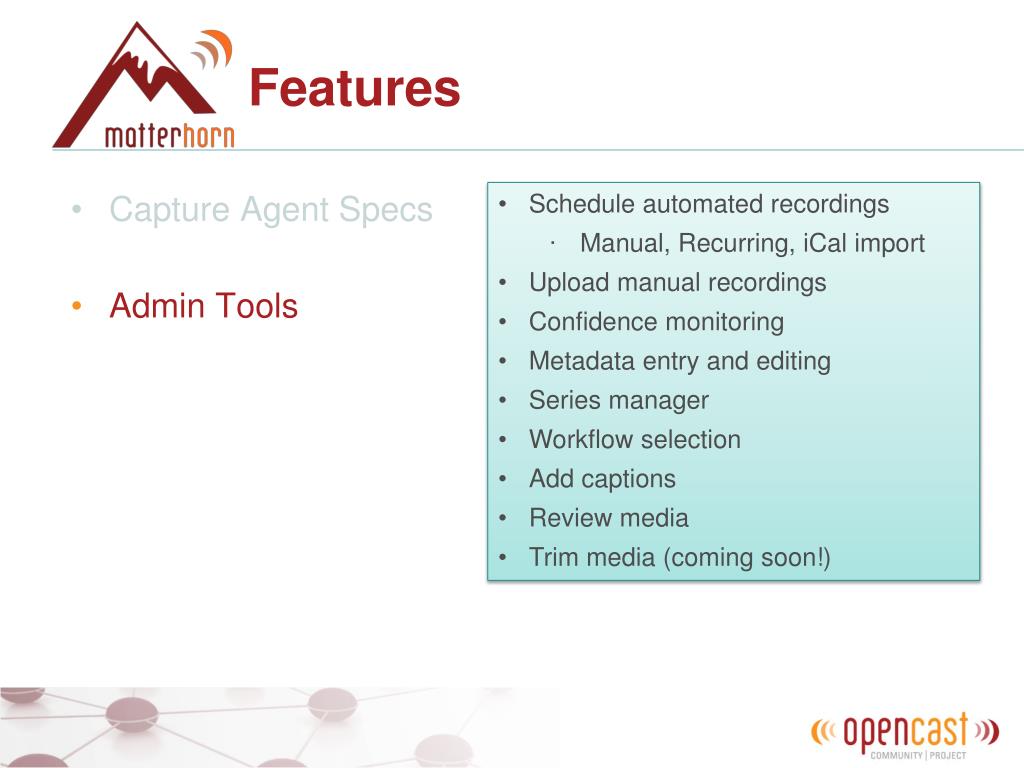 matterhorn

Features

• Capture Agent Specs

• Admin Tools

• Schedule automated recordings
  · Manual, Recurring, iCal import
• Upload manual recordings
• Confidence monitoring
• Metadata entry and editing
• Series manager
• Workflow selection
• Add captions
• Review media
• Trim media (coming soon!)

opencast COMMUNITY | PROJECT